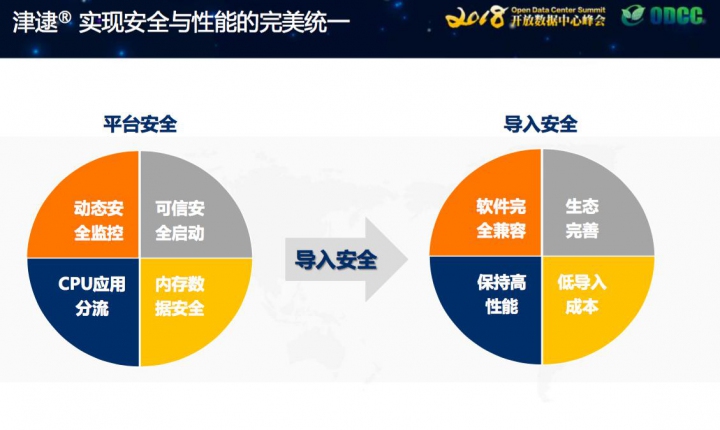 津逮® 实现安全与性能的完美统一

2018 Open Data Center Summit 开放数据中心峰会

ODCC

平台安全

动态安全监控

可信安全启动

CPU应用分流

内存数据安全

导入安全

导入安全

软件完全兼容

生态完善

保持高性能

低导入成本